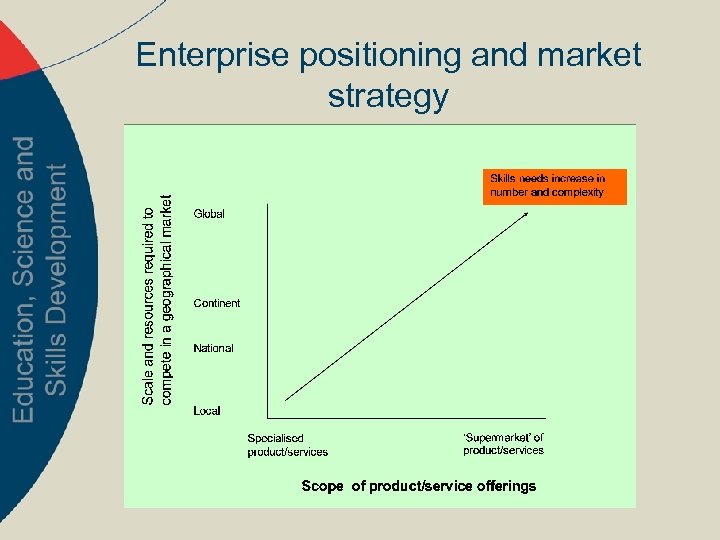 Education, Science and Skills Development

Enterprise positioning and market strategy

Skills needs increase in number and complexity

Scale and resources required to compete in a geographical market

Global

Continent

National

Local

Specialised product/services

'Supermarket' of product/services

Scope of product/service offerings